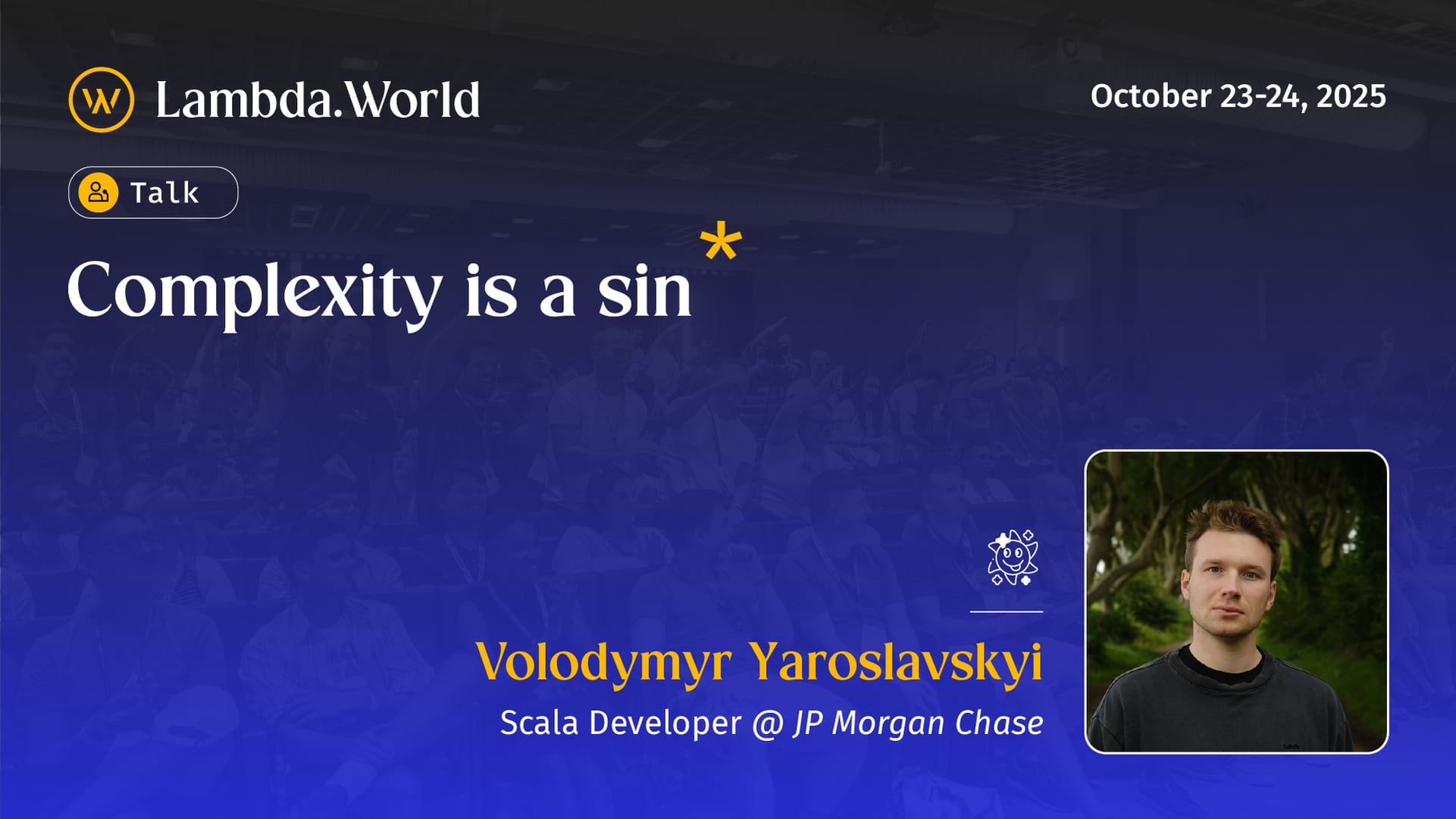 Lambda.World

October 23-24, 2025

Talk

Complexity is a sin*

Volodymyr Yaroslavskyi

Scala Developer @ JP Morgan Chase